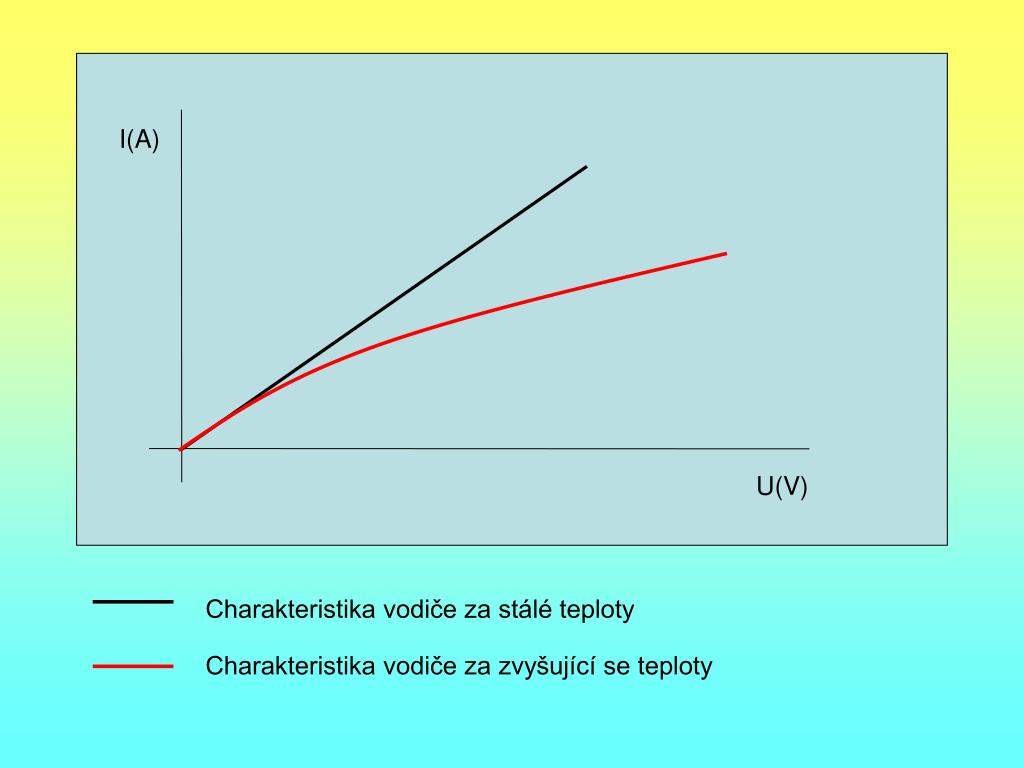 I(A)

U(V)

Charakteristika vodiče za stálé teploty

Charakteristika vodiče za zvyšující se teploty